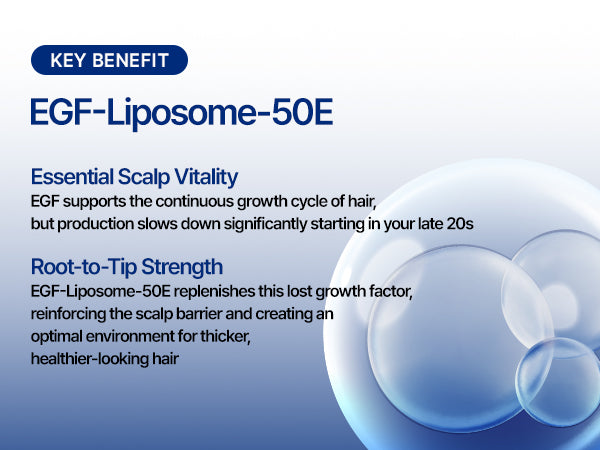 KEY BENEFIT

EGF-Liposome-50E

Essential Scalp Vitality
EGF supports the continuous growth cycle of hair, but production slows down significantly starting in your late 20s

Root-to-Tip Strength
EGF-Liposome-50E replenishes this lost growth factor, reinforcing the scalp barrier and creating an optimal environment for thicker, healthier-looking hair